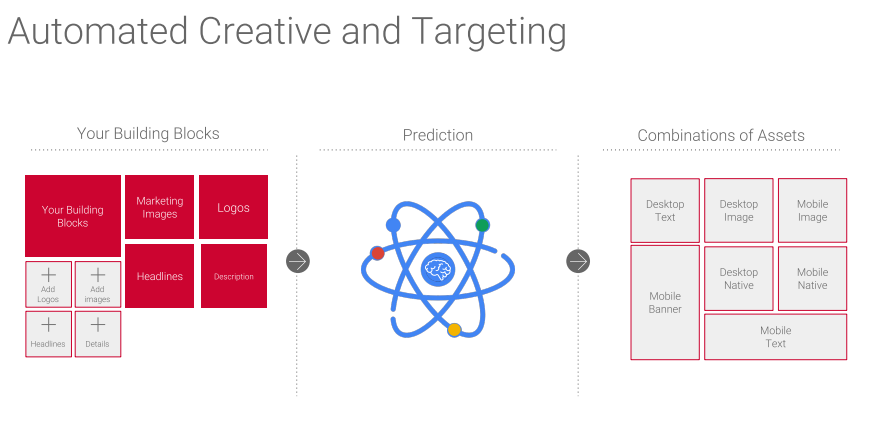 Automated Creative and Targeting

Your Building Blocks

Your Building Blocks

Marketing Images

Logos

Headlines

Description

Add Logos

Add images

Headlines

Details

Prediction

Combinations of Assets

Desktop Text

Desktop Image

Mobile Image

Mobile Banner

Desktop Native

Mobile Native

Mobile Text